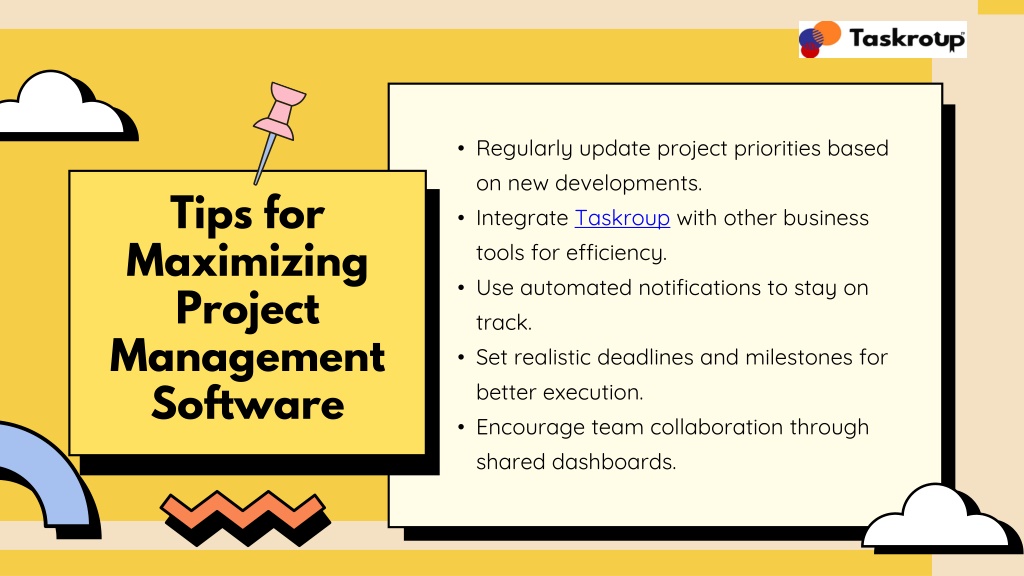 Taskroup

Tips for Maximizing Project Management Software

• Regularly update project priorities based on new developments.
• Integrate Taskroup with other business tools for efficiency.
• Use automated notifications to stay on track.
• Set realistic deadlines and milestones for better execution.
• Encourage team collaboration through shared dashboards.